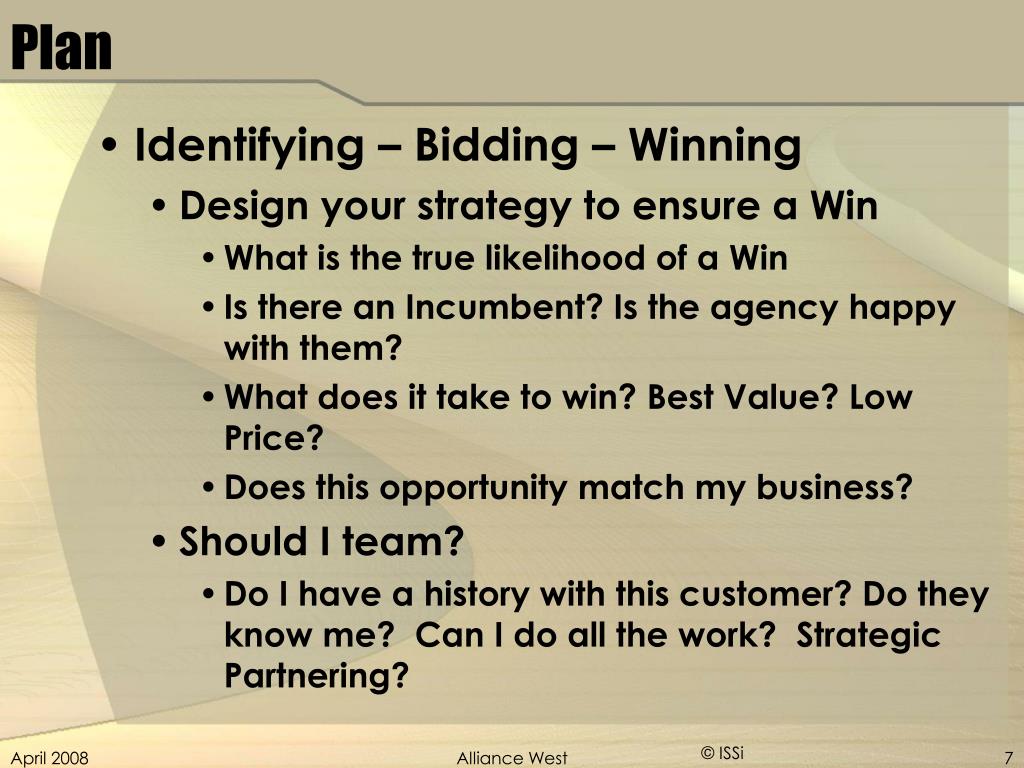 Plan

• Identifying – Bidding – Winning
  • Design your strategy to ensure a Win
    • What is the true likelihood of a Win
    • Is there an Incumbent? Is the agency happy with them?
    • What does it take to win? Best Value? Low Price?
    • Does this opportunity match my business?
  • Should I team?
    • Do I have a history with this customer? Do they know me? Can I do all the work? Strategic Partnering?

April 2008 Alliance West © ISSi 7